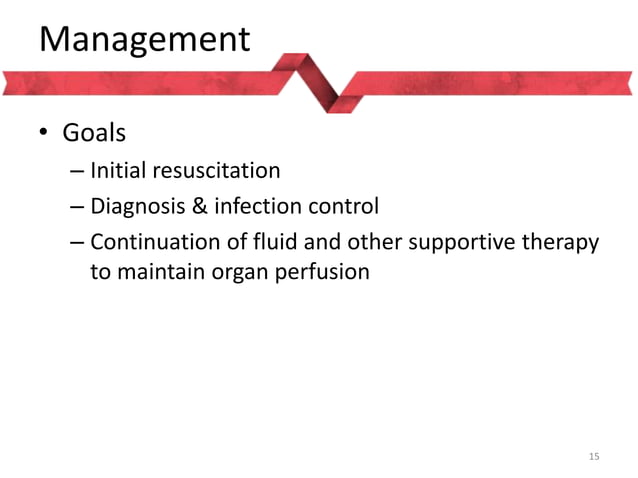 Management

• Goals
– Initial resuscitation
– Diagnosis & infection control
– Continuation of fluid and other supportive therapy to maintain organ perfusion

15